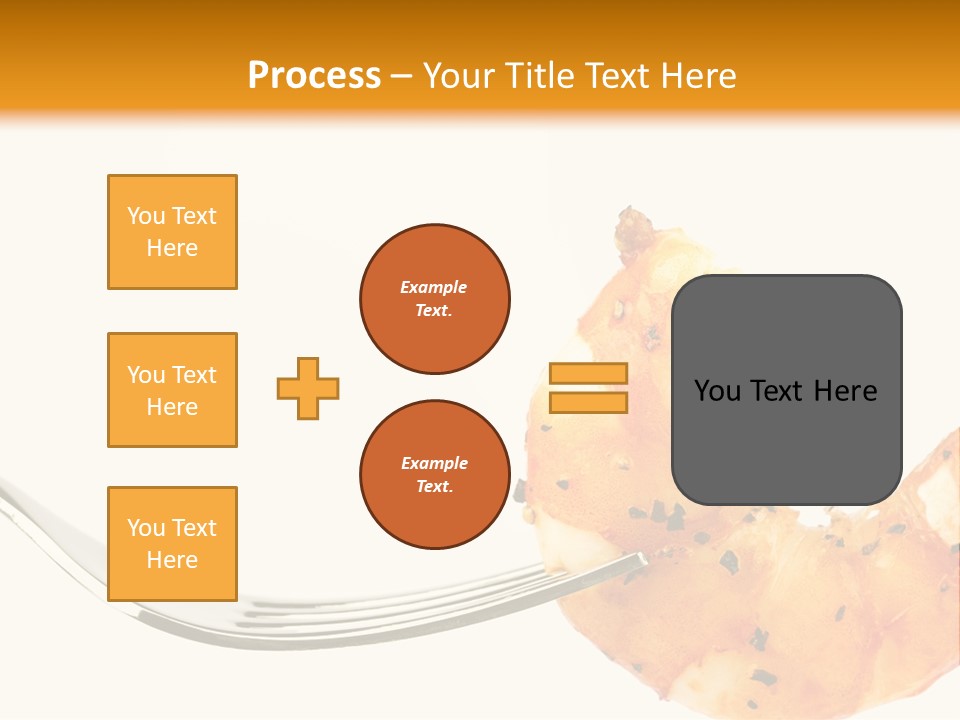 Process – Your Title Text Here

You Text Here

You Text Here

You Text Here

Example Text.

Example Text.

You Text Here